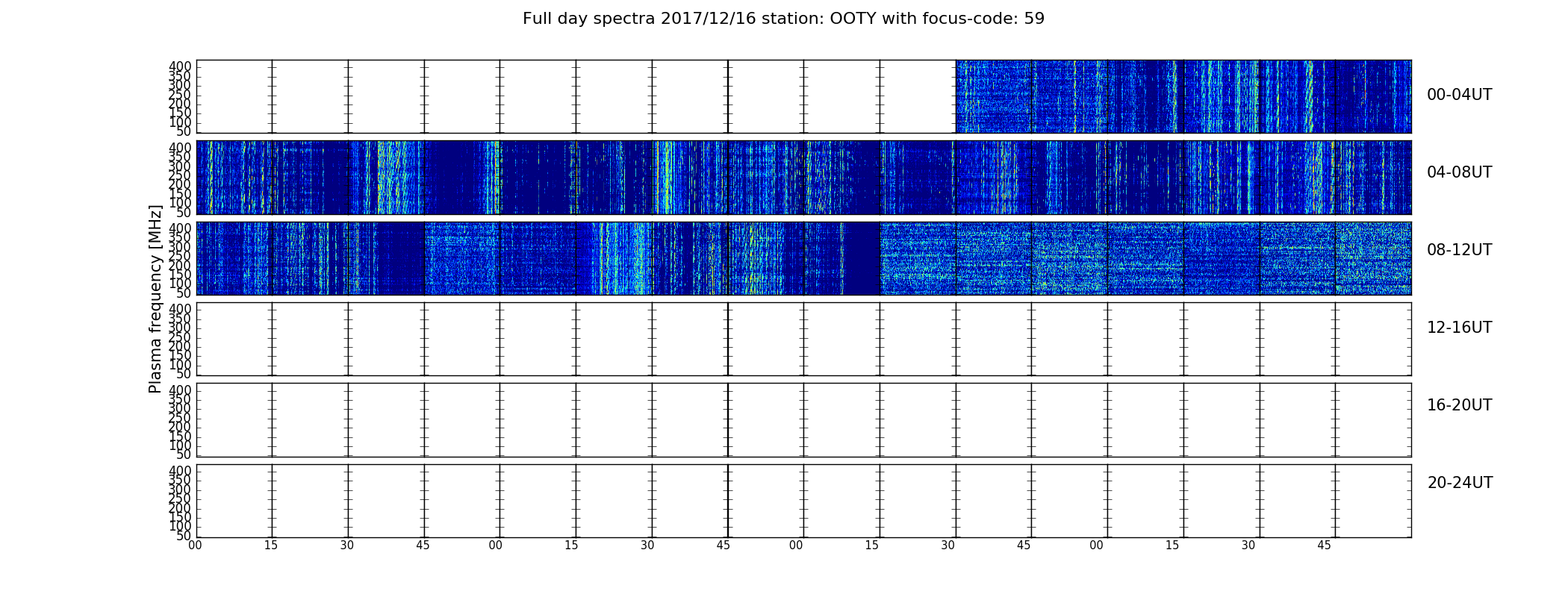 Full day spectra 2017/12/16 station: OOTY with focus-code: 59

Plasma frequency [MHz]

400
350
300
250
200
150
100
50

00-04UT

400
350
300
250
200
150
100
50

04-08UT

400
350
300
250
200
150
100
50

08-12UT

400
350
300
250
200
150
100
50

12-16UT

400
350
300
250
200
150
100
50

16-20UT

400
350
300
250
200
150
100
50

20-24UT

00 15 30 45 00 15 30 45 00 15 30 45 00 15 30 45